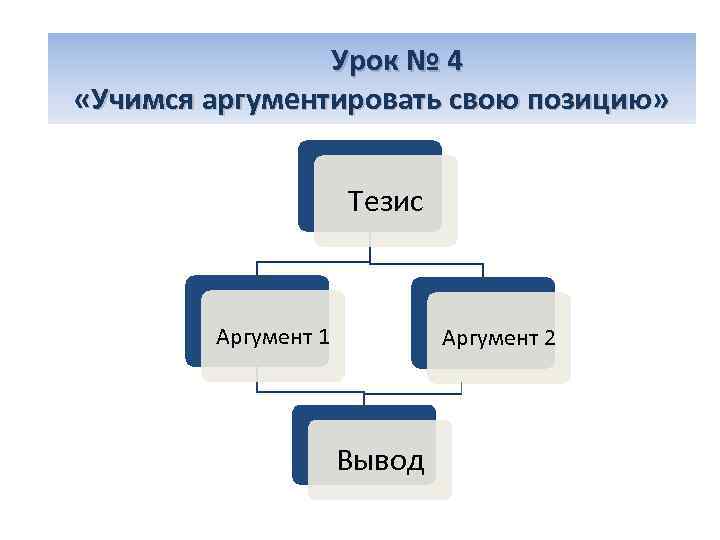 Урок № 4
«Учимся аргументировать свою позицию»

Тезис

Аргумент 1

Аргумент 2

Вывод